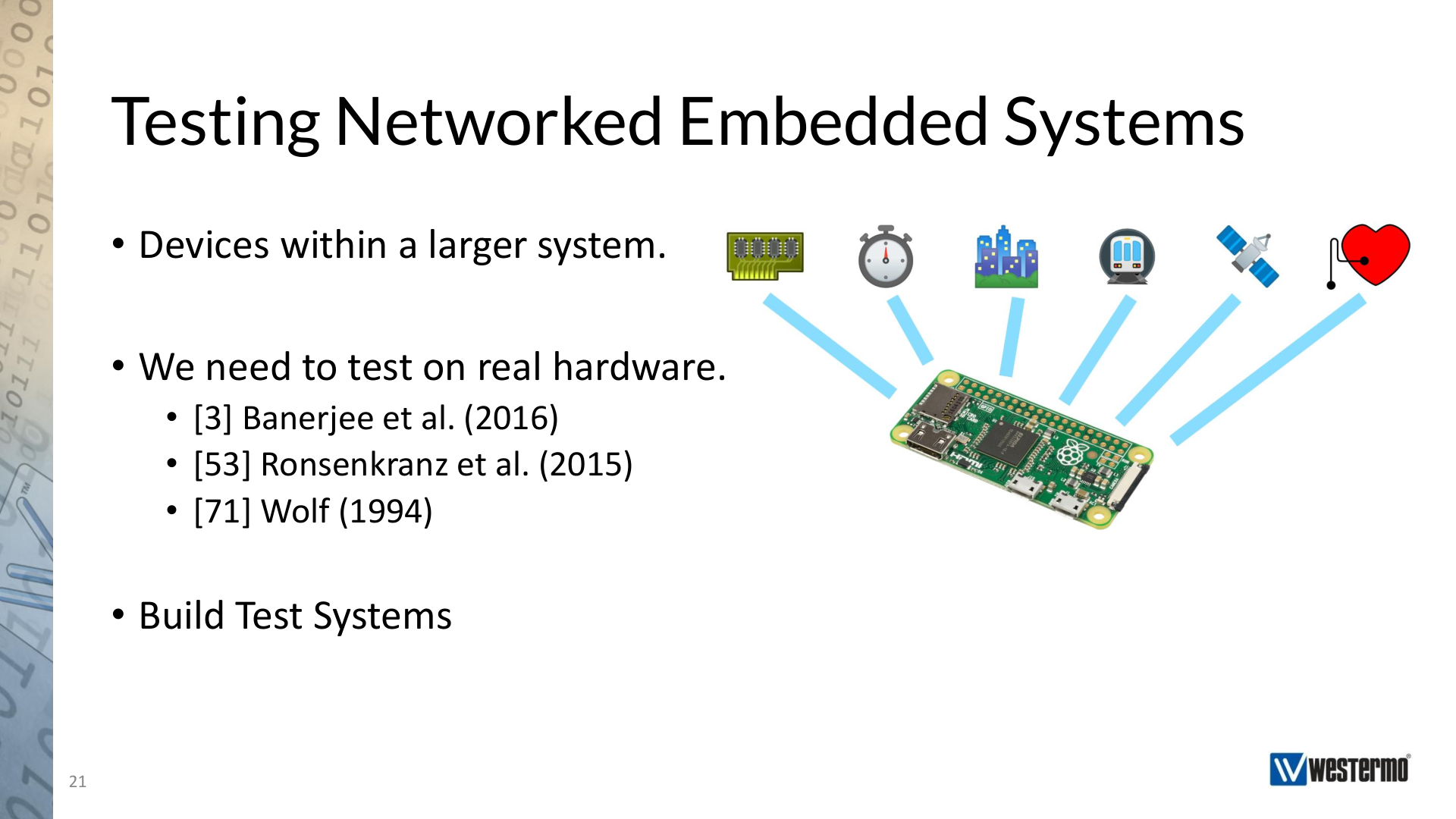 Testing Networked Embedded Systems

• Devices within a larger system.

• We need to test on real hardware.
  • [3] Banerjee et al. (2016)
  • [53] Ronsenkranz et al. (2015)
  • [71] Wolf (1994)

• Build Test Systems

21

westermo